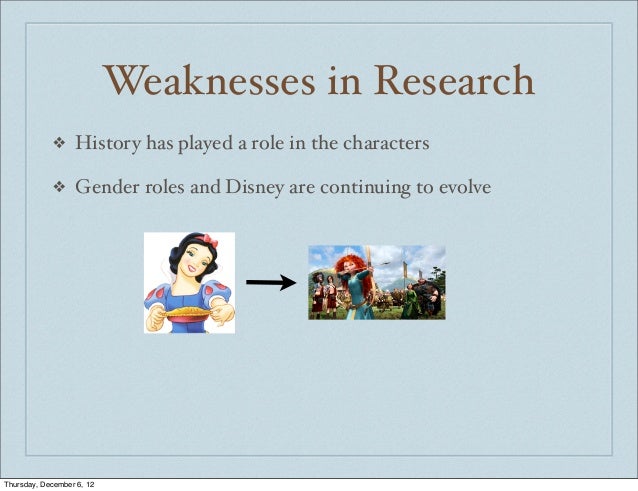 Weaknesses in Research

❖ History has played a role in the characters

❖ Gender roles and Disney are continuing to evolve

Thursday, December 6, 12